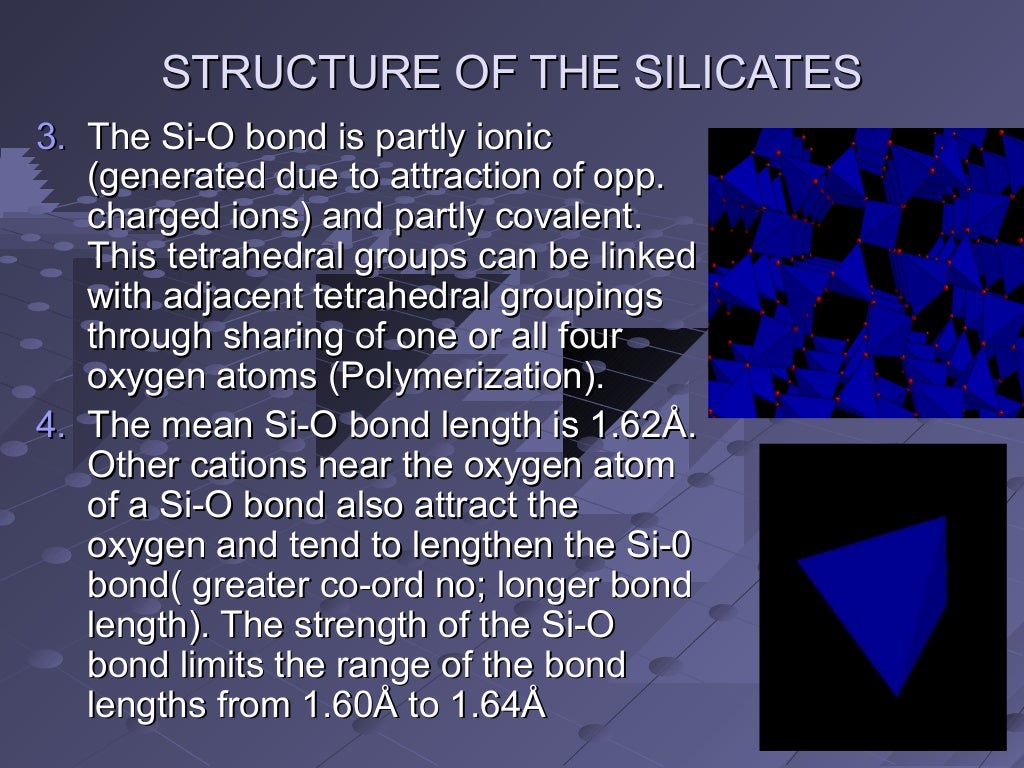 STRUCTURE OF THE SILICATES

3. The Si-O bond is partly ionic (generated due to attraction of opp. charged ions) and partly covalent. This tetrahedral groups can be linked with adjacent tetrahedral groupings through sharing of one or all four oxygen atoms (Polymerization).

4. The mean Si-O bond length is 1.62Å. Other cations near the oxygen atom of a Si-O bond also attract the oxygen and tend to lengthen the Si-0 bond( greater co-ord no; longer bond length). The strength of the Si-O bond limits the range of the bond lengths from 1.60Å to 1.64Å